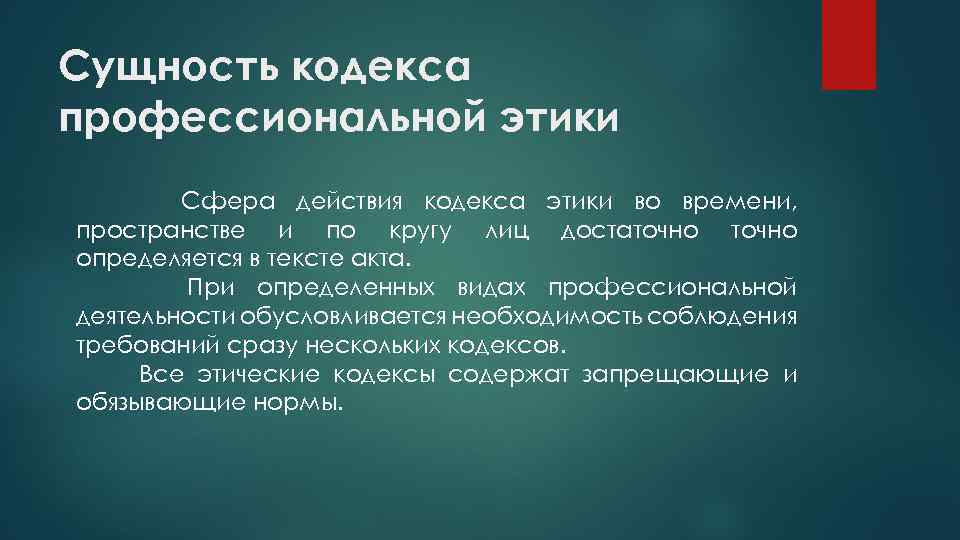 Сущность кодекса профессиональной этики

Сфера действия кодекса этики во времени, пространстве и по кругу лиц достаточно точно определяется в тексте акта.

При определенных видах профессиональной деятельности обусловливается необходимость соблюдения требований сразу нескольких кодексов.

Все этические кодексы содержат запрещающие и обязывающие нормы.